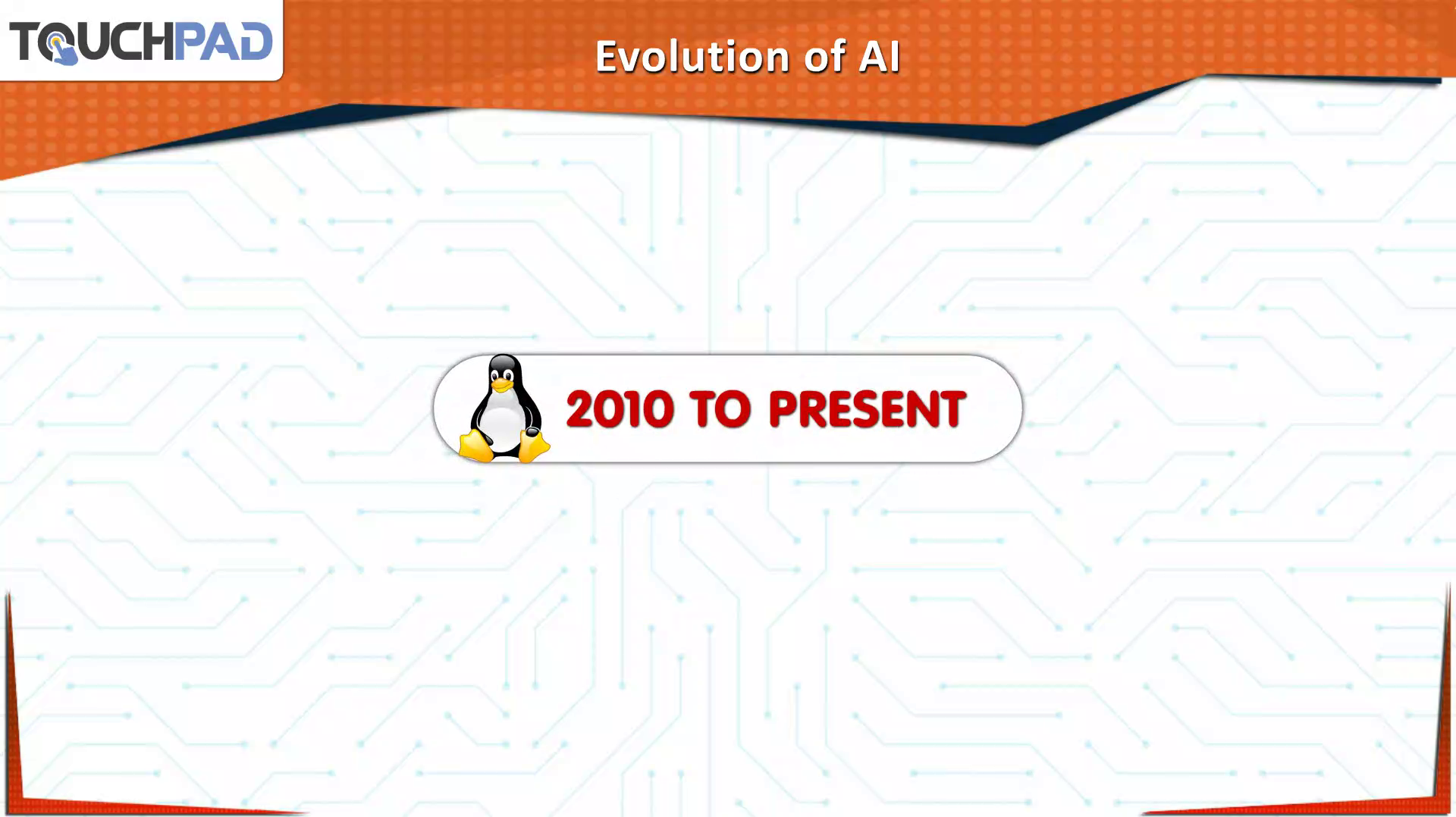 TOUCHPAD

Evolution of AI

2010 TO PRESENT